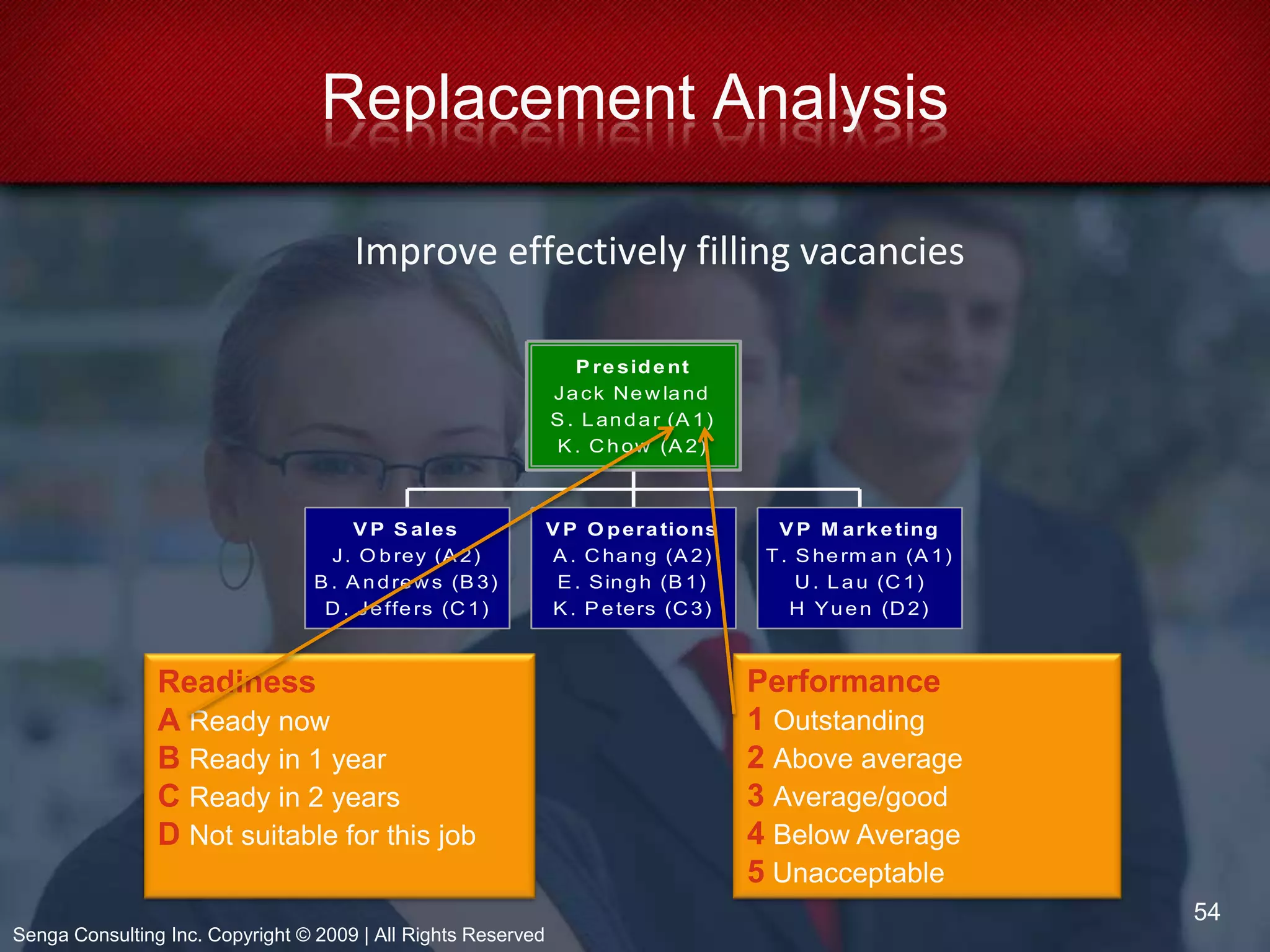 Replacement Analysis

Improve effectively filling vacancies

President
Jack Newland
S. Landar (A1)
K. Chow (A2)

VP Sales
J. Obrey (A2)
B. Andrews (B3)
D. Jeffers (C1)

VP Operations
A. Chang (A2)
E. Singh (B1)
K. Peters (C3)

VP Marketing
T. Sherman (A1)
U. Lau (C1)
H Yuen (D2)

Readiness
A Ready now
B Ready in 1 year
C Ready in 2 years
D Not suitable for this job

Performance
1 Outstanding
2 Above average
3 Average/good
4 Below Average
5 Unacceptable

54

Senga Consulting Inc. Copyright © 2009 | All Rights Reserved